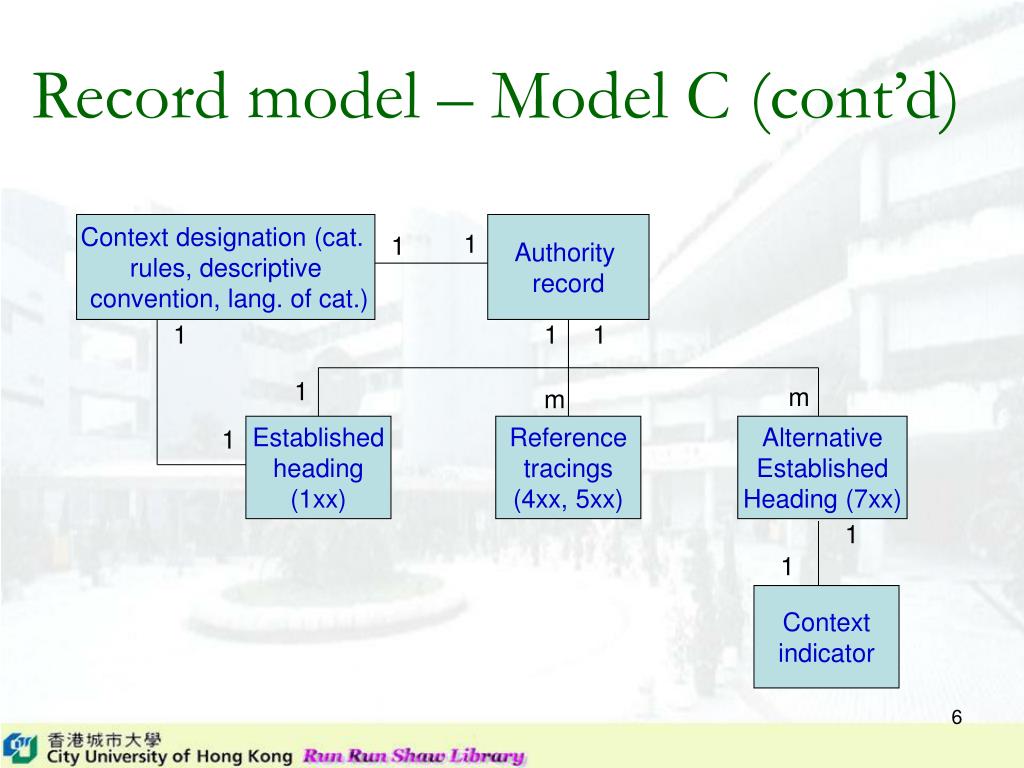 Record model – Model C (cont'd)

Context designation (cat. rules, descriptive convention, lang. of cat.)

1

1

Authority record

1

1

1

1

m

m

1

Established heading (1xx)

Reference tracings (4xx, 5xx)

Alternative Established Heading (7xx)

1

1

Context indicator

6

香港城市大學
City University of Hong Kong Run Run Shaw Library